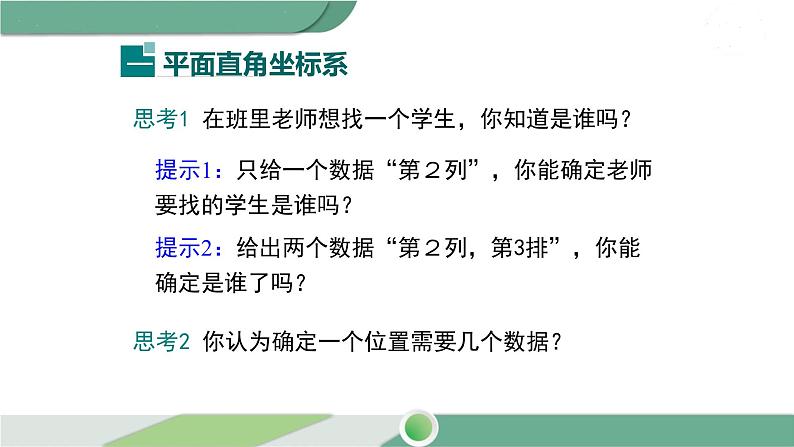 一 平面直角坐标系

思考1 在班里老师想找一个学生，你知道是谁吗？

提示1：只给一个数据“第２列”，你能确定老师要找的学生是谁吗？

提示2：给出两个数据“第２列，第3排”，你能确定是谁了吗？

思考2 你认为确定一个位置需要几个数据？